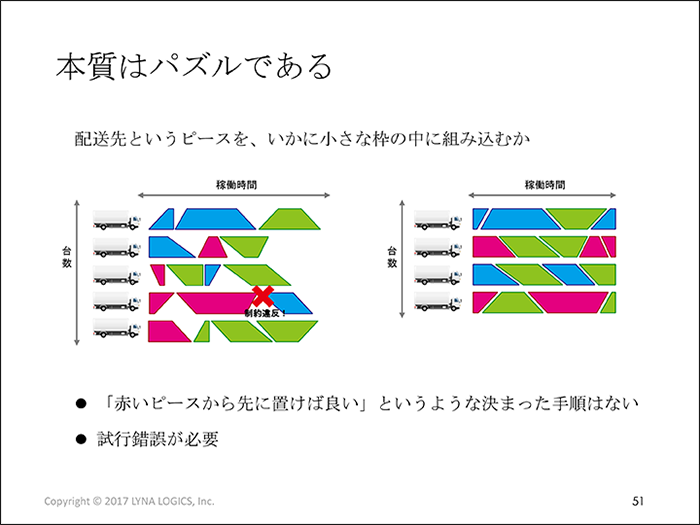 本質はパズルである

配送先というピースを、いかに小さな枠の中に組み込むか

稼働時間

台数

制約違反！

稼働時間

台数

● 「赤いピースから先に置けば良い」というような決まった手順はない

● 試行錯誤が必要

Copyright © 2017 LYNA LOGICS, Inc.

51